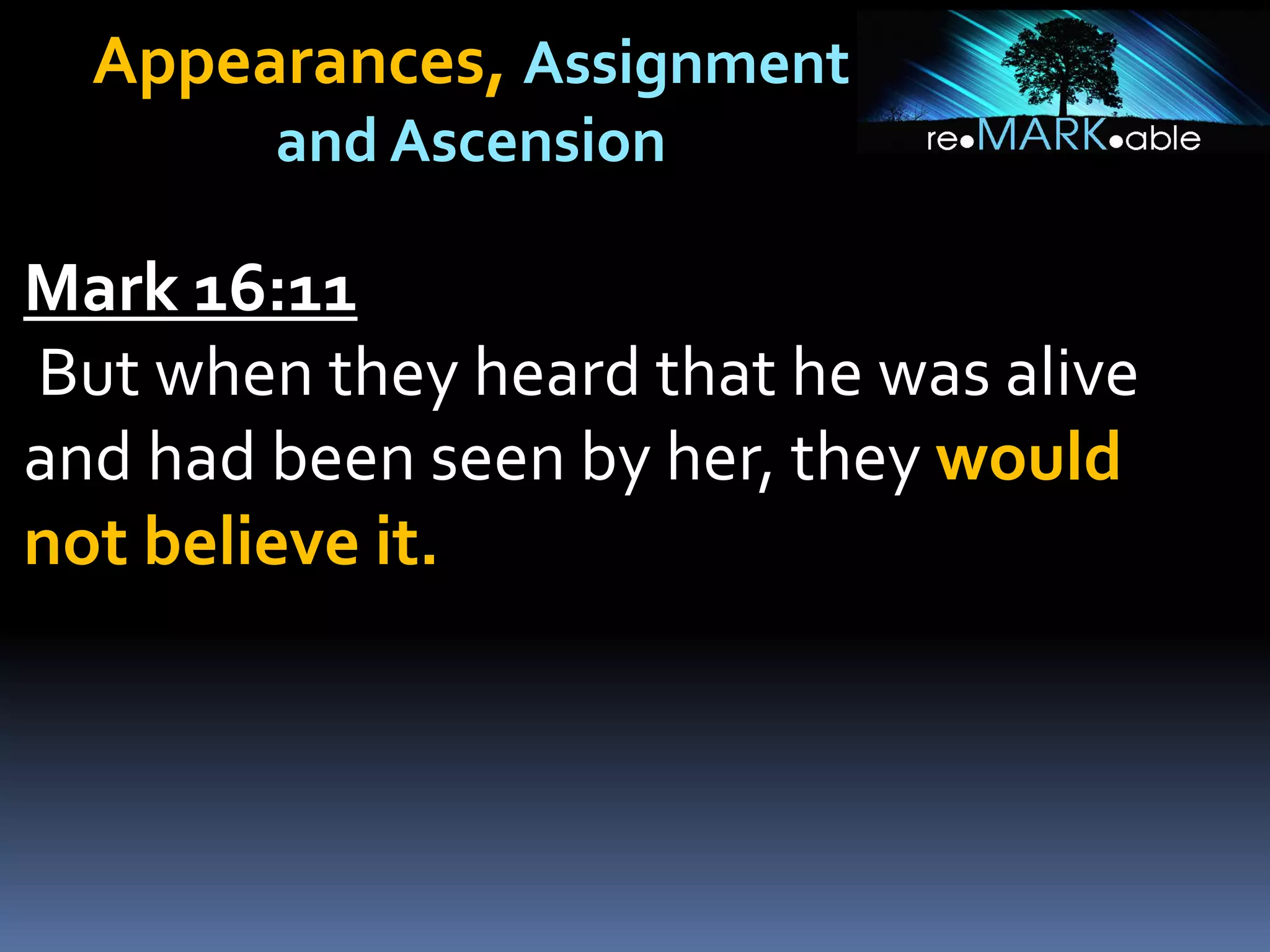 Appearances, Assignment and Ascension

re•MARK•able

Mark 16:11

But when they heard that he was alive and had been seen by her, they would not believe it.